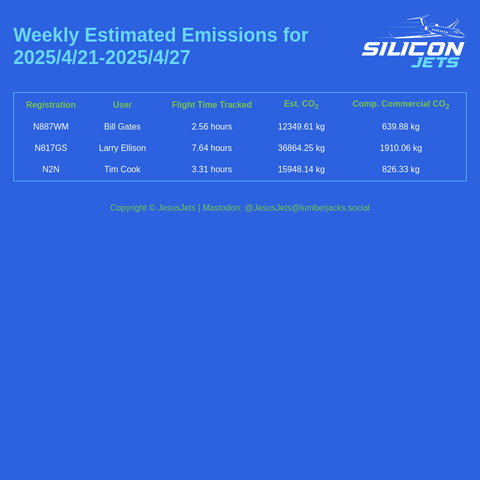 Weekly Estimated Emissions for 2025/4/21-2025/4/27

SILICON JETS

| Registration | User | Flight Time Tracked | Est. $CO_2$ | Comp. Commercial $CO_2$ |
|---|---|---|---|---|
| N887WM | Bill Gates | 2.56 hours | 12349.61 kg | 639.88 kg |
| N817GS | Larry Ellison | 7.64 hours | 36864.25 kg | 1910.06 kg |
| N2N | Tim Cook | 3.31 hours | 15948.14 kg | 826.33 kg |

Copyright © JesusJets | Mastodon: @JesusJets@lumberjacks.social